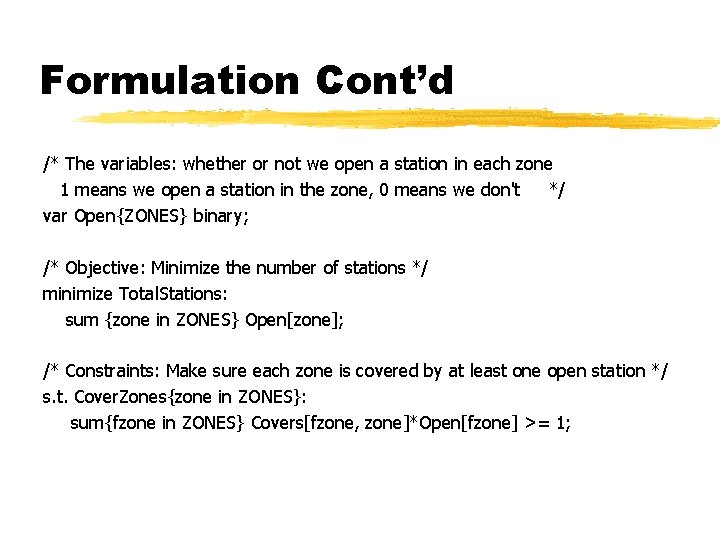 Formulation Cont'd

/* The variables: whether or not we open a station in each zone
1 means we open a station in the zone, 0 means we don't */
var Open{ZONES} binary;

/* Objective: Minimize the number of stations */
minimize TotalStations:
sum {zone in ZONES} Open[zone];

/* Constraints: Make sure each zone is covered by at least one open station */
s.t. CoverZones{zone in ZONES}:
sum{fzone in ZONES} Covers[fzone, zone]*Open[fzone] >= 1;